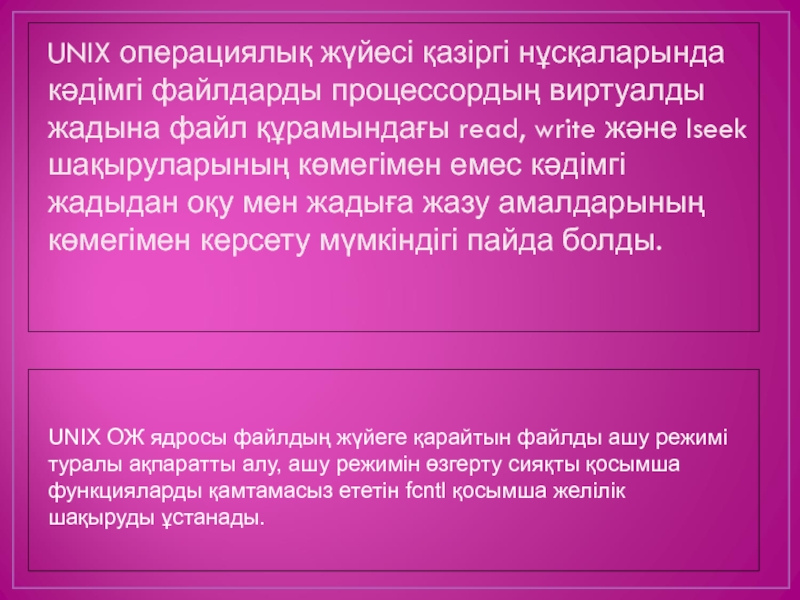 UNIX операциялық жүйесі қазіргі нұсқаларында кәдімгі файлдарды процессордың виртуалды жадына файл құрамындағы read, write және lseek шақыруларының көмегімен емес кәдімгі жадыдан оқу мен жадыға жазу амалдарының көмегімен керсету мүмкіндігі пайда болды.

UNIX ОЖ ядросы файлдың жүйеге қарайтын файлды ашу режимі туралы ақпаратты алу, ашу режимін өзгерту сияқты қосымша функцияларды қамтамасыз ететін fcntl қосымша желілік шақыруды ұстанады.